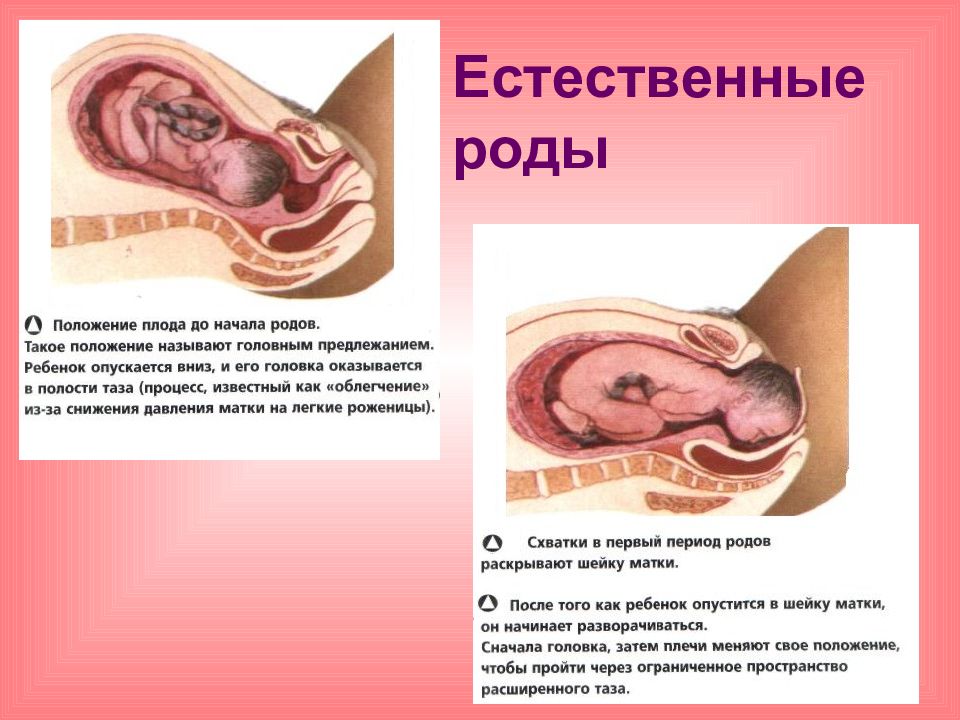 Естественные роды

Положение плода до начала родов.
Такое положение называют головным предлежанием. Ребенок опускается вниз, и его головка оказывается в полости таза (процесс, известный как «облегчение» из-за снижения давления матки на легкие роженицы).

Схватки в первый период родов раскрывают шейку матки.

После того как ребенок опустится в шейку матки, он начинает разворачиваться.
Сначала головка, затем плечи меняют свое положение, чтобы пройти через ограниченное пространство расширенного таза.